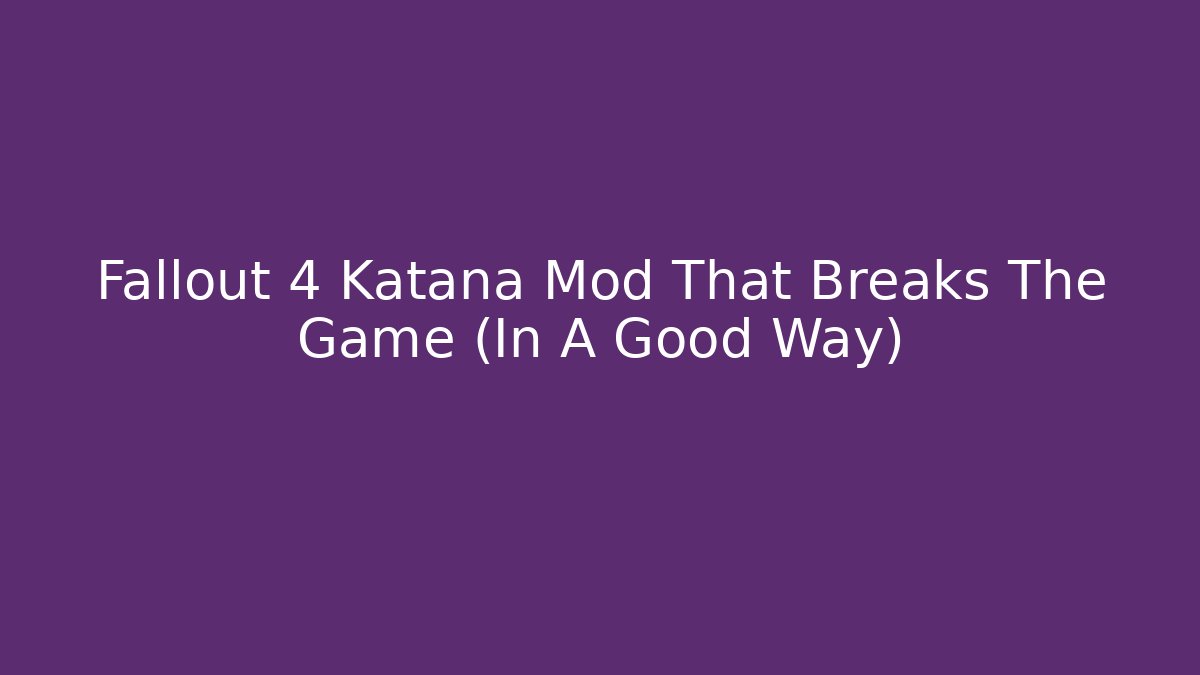 Fallout 4 Katana Mod That Breaks The Game (In A Good Way)